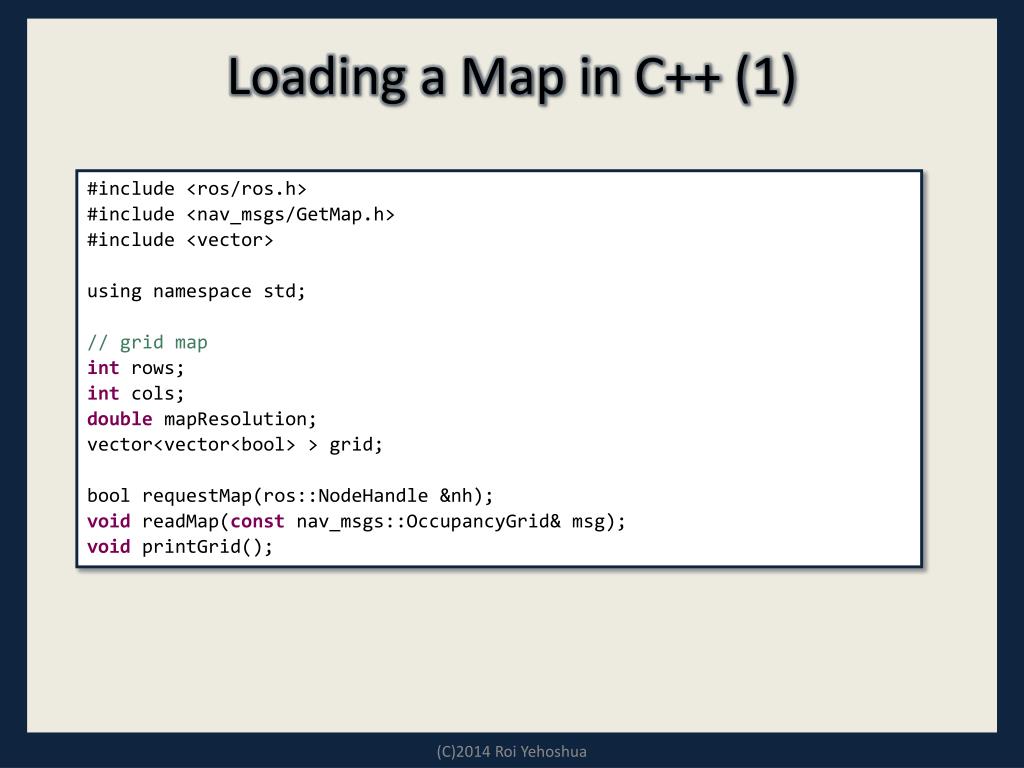 Loading a Map in C++ (1)

#include <ros/ros.h>
#include <nav_msgs/GetMap.h>
#include <vector>

using namespace std;

// grid map
int rows;
int cols;
double mapResolution;
vector<vector<bool> > grid;

bool requestMap(ros::NodeHandle &nh);
void readMap(const nav_msgs::OccupancyGrid& msg);
void printGrid();

(C)2014 Roi Yehoshua